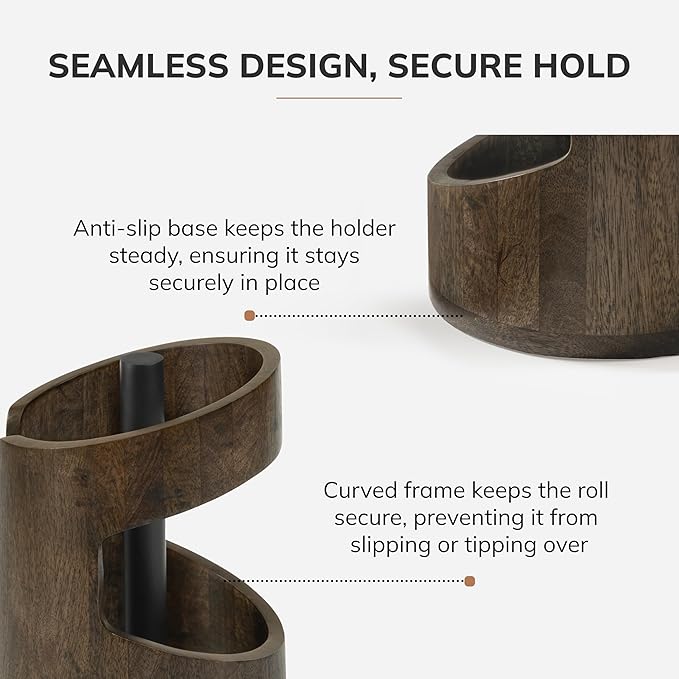 SEAMLESS DESIGN, SECURE HOLD

Anti-slip base keeps the holder steady, ensuring it stays securely in place

Curved frame keeps the roll secure, preventing it from slipping or tipping over